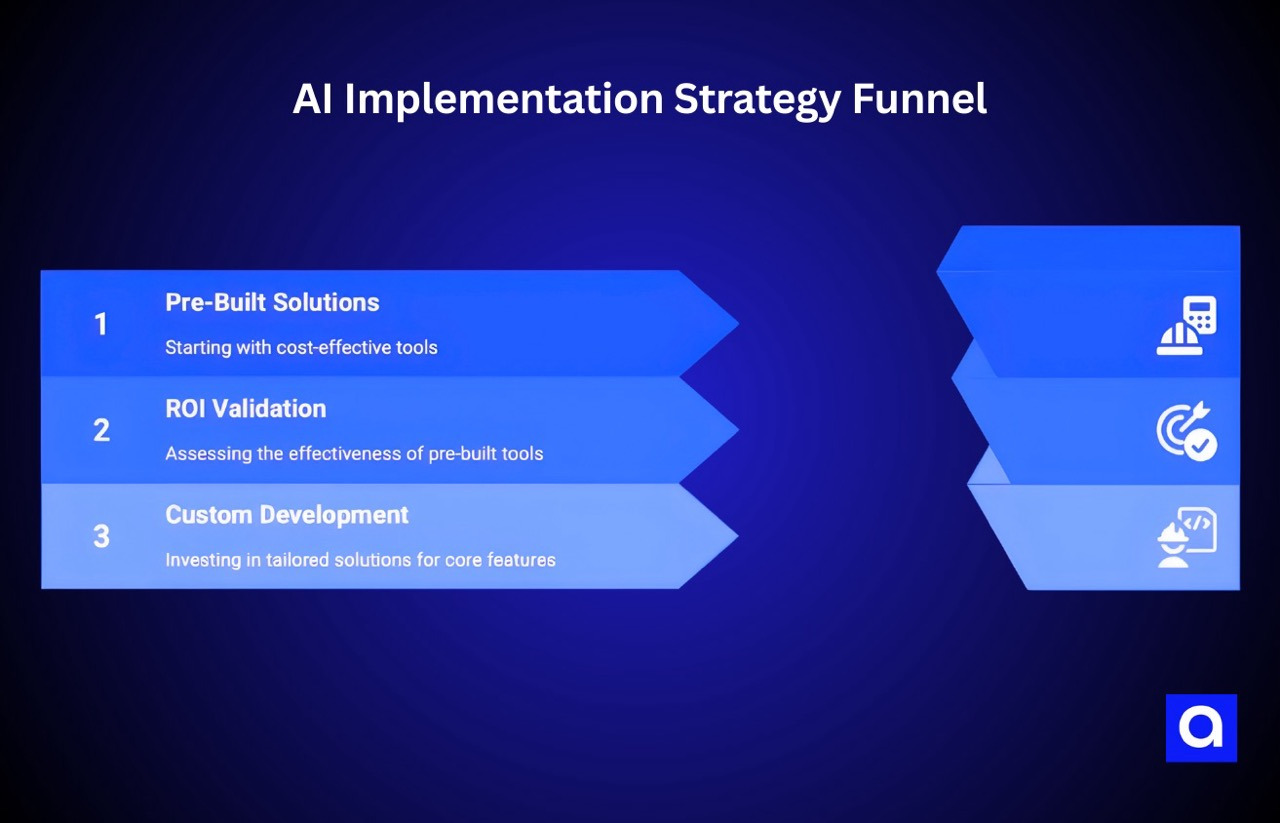 AI Implementation Strategy Funnel

1
Pre-Built Solutions
Starting with cost-effective tools

2
ROI Validation
Assessing the effectiveness of pre-built tools

3
Custom Development
Investing in tailored solutions for core features

a